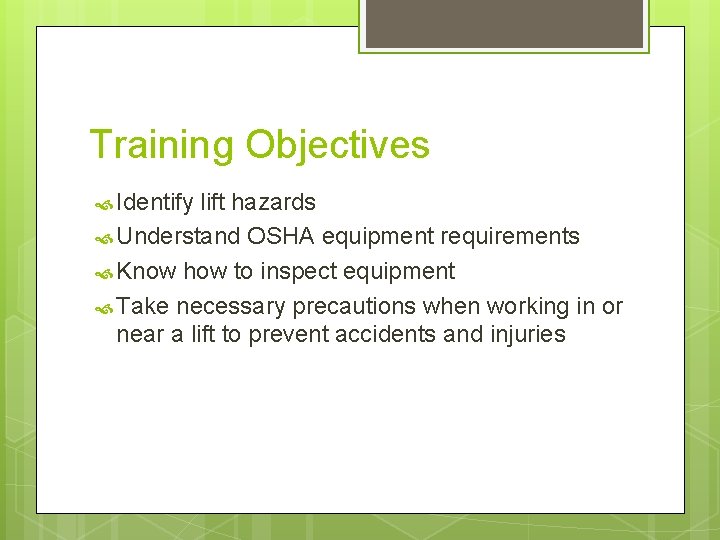 Training Objectives

Identify lift hazards
Understand OSHA equipment requirements
Know how to inspect equipment
Take necessary precautions when working in or near a lift to prevent accidents and injuries